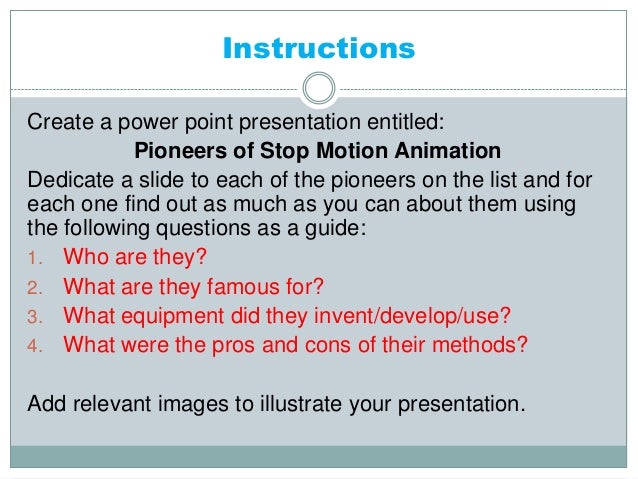 Instructions

Create a power point presentation entitled:

Pioneers of Stop Motion Animation

Dedicate a slide to each of the pioneers on the list and for each one find out as much as you can about them using the following questions as a guide:

1. Who are they?
2. What are they famous for?
3. What equipment did they invent/develop/use?
4. What were the pros and cons of their methods?

Add relevant images to illustrate your presentation.